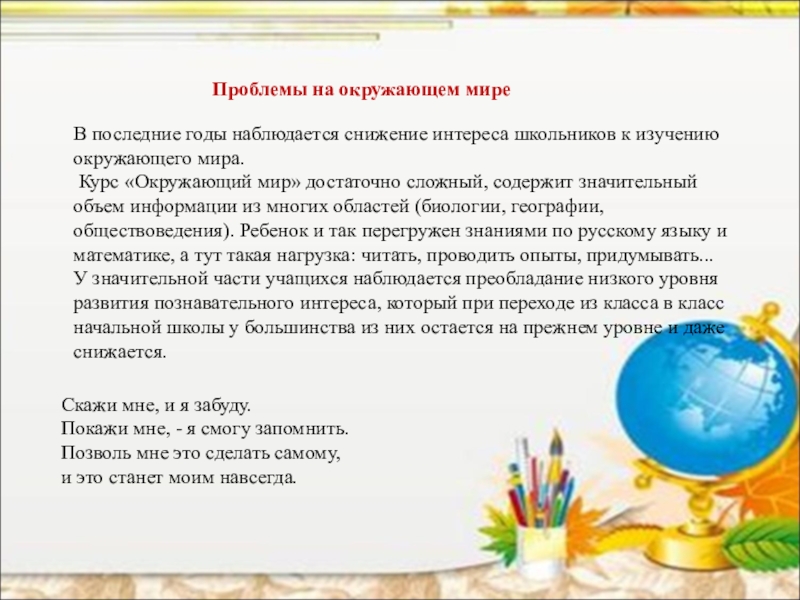 Проблемы на окружающем мире

В последние годы наблюдается снижение интереса школьников к изучению окружающего мира.
Курс «Окружающий мир» достаточно сложный, содержит значительный объем информации из многих областей (биологии, географии, обществоведения). Ребенок и так перегружен знаниями по русскому языку и математике, а тут такая нагрузка: читать, проводить опыты, придумывать...
У значительной части учащихся наблюдается преобладание низкого уровня развития познавательного интереса, который при переходе из класса в класс начальной школы у большинства из них остается на прежнем уровне и даже снижается.

Скажи мне, и я забуду.
Покажи мне, - я смогу запомнить.
Позволь мне это сделать самому,
и это станет моим навсегда.